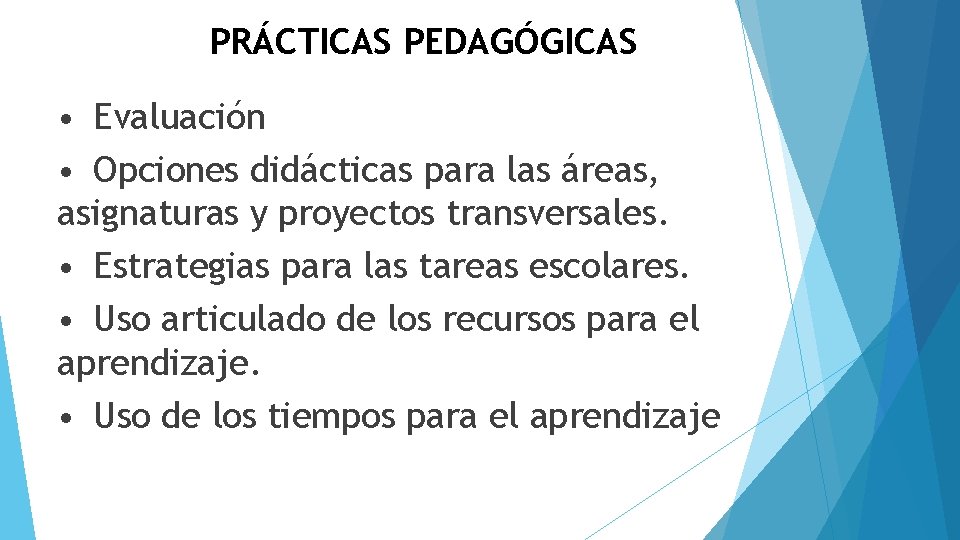 PRÁCTICAS PEDAGÓGICAS

• Evaluación

• Opciones didácticas para las áreas, asignaturas y proyectos transversales.

• Estrategias para las tareas escolares.

• Uso articulado de los recursos para el aprendizaje.

• Uso de los tiempos para el aprendizaje